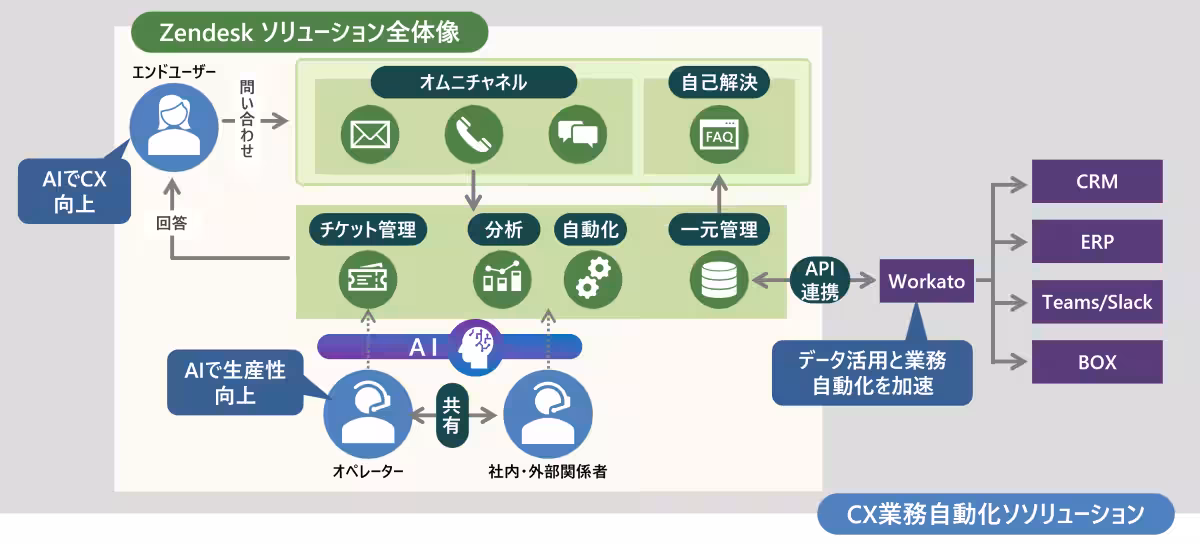 Zendesk ソリューション全体像

エンドユーザー

問い合わせ

AIでCX向上

回答

オムニチャネル

自己解決

FAQ

チケット管理

分析

自動化

一元管理

API連携

Workato

CRM

ERP

Teams/Slack

BOX

データ活用と業務自動化を加速

AI

AIで生産性向上

共有

オペレーター

社内・外部関係者

CX業務自動化ソリューション